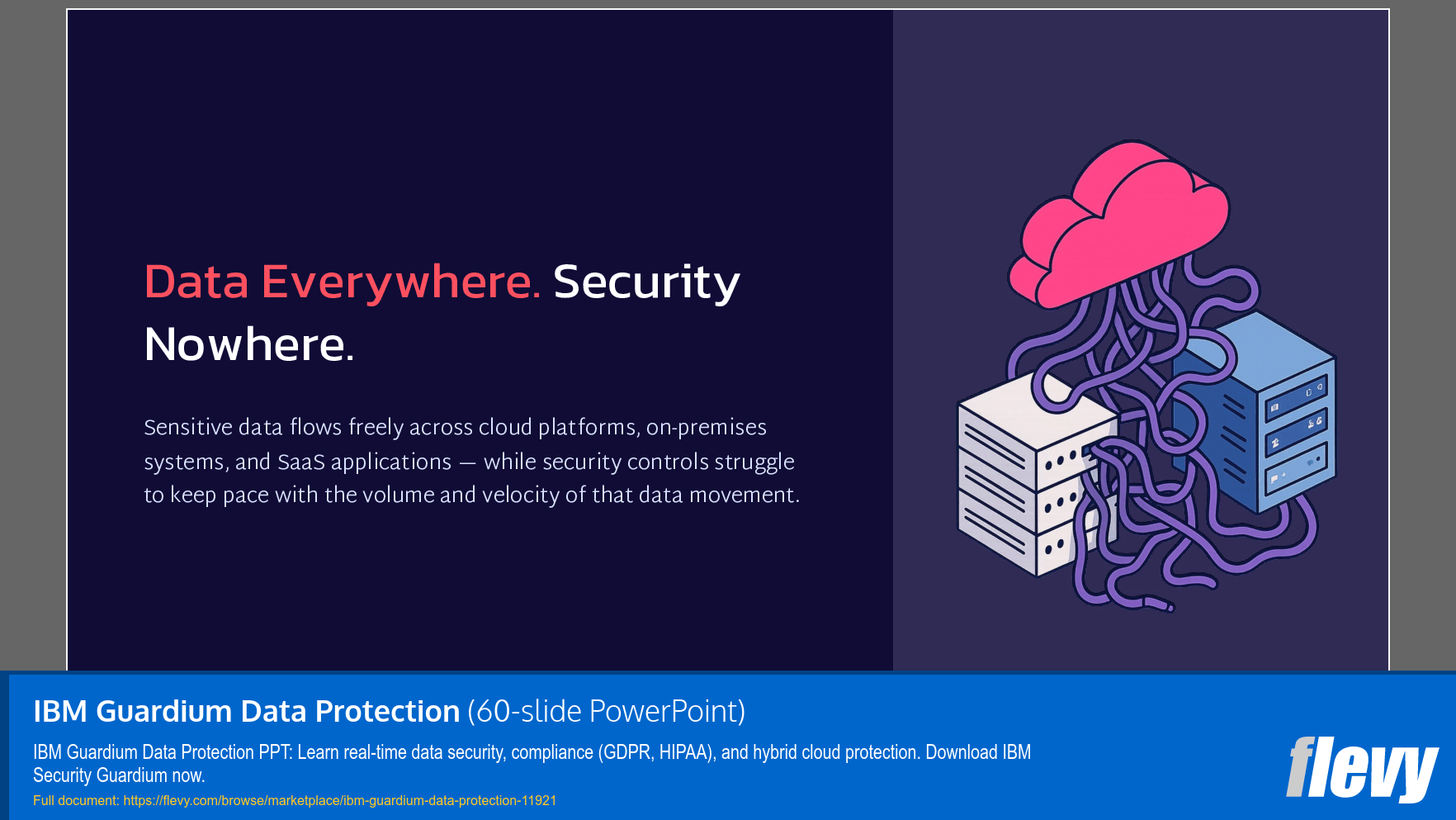 Data Everywhere. Security Nowhere.

Sensitive data flows freely across cloud platforms, on-premises systems, and SaaS applications — while security controls struggle to keep pace with the volume and velocity of that data movement.

IBM Guardium Data Protection (60-slide PowerPoint)

IBM Guardium Data Protection PPT: Learn real-time data security, compliance (GDPR, HIPAA), and hybrid cloud protection. Download IBM Security Guardium now.

Full document: https://flevy.com/browse/marketplace/ibm-guardium-data-protection-11921

flevy